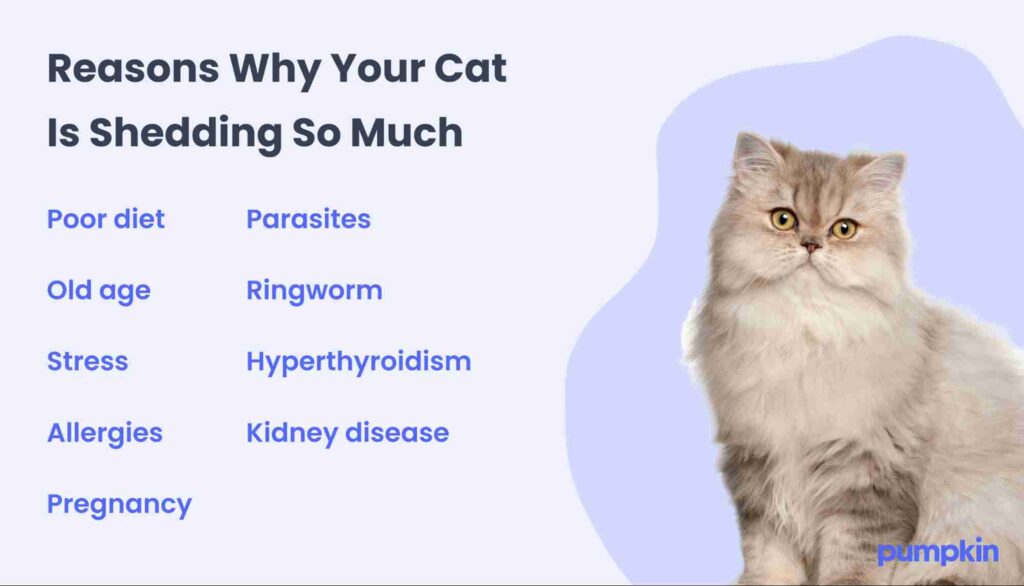 Reasons Why Your Cat Is Shedding So Much

Poor diet

Old age

Stress

Allergies

Pregnancy

Parasites

Ringworm

Hyperthyroidism

Kidney disease

pumpkin